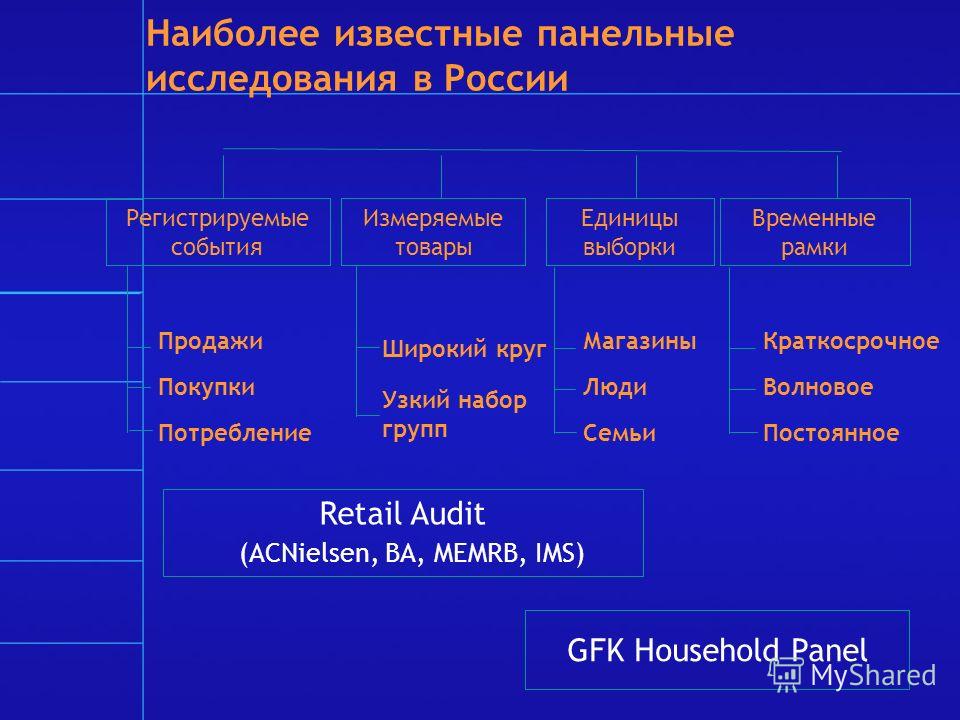 Наиболее известные панельные исследования в России

Регистрируемые события

Измеряемые товары

Единицы выборки

Временные рамки

Продажи
Покупки
Потребление

Широкий круг
Узкий набор групп

Магазины
Люди
Семьи

Краткосрочное
Волновое
Постоянное

Retail Audit
(ACNielsen, BA, MEMRB, IMS)

GFK Household Panel

MyShared